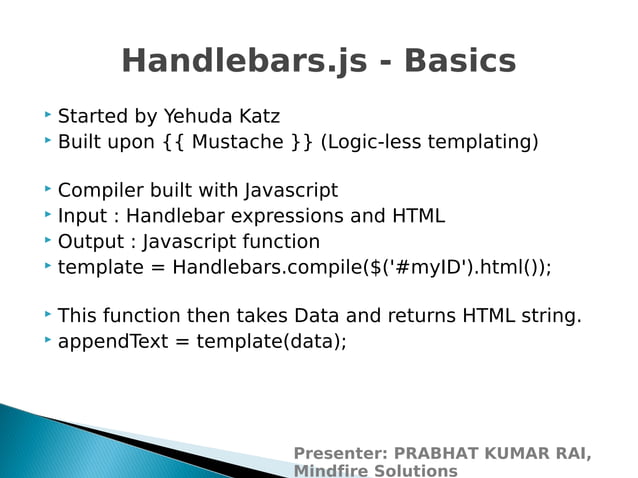 Handlebars.js - Basics

Started by Yehuda Katz
Built upon {{ Mustache }} (Logic-less templating)

Compiler built with Javascript
Input : Handlebar expressions and HTML
Output : Javascript function
template = Handlebars.compile($('#myID').html());

This function then takes Data and returns HTML string.
appendText = template(data);

Presenter: PRABHAT KUMAR RAI, Mindfire Solutions